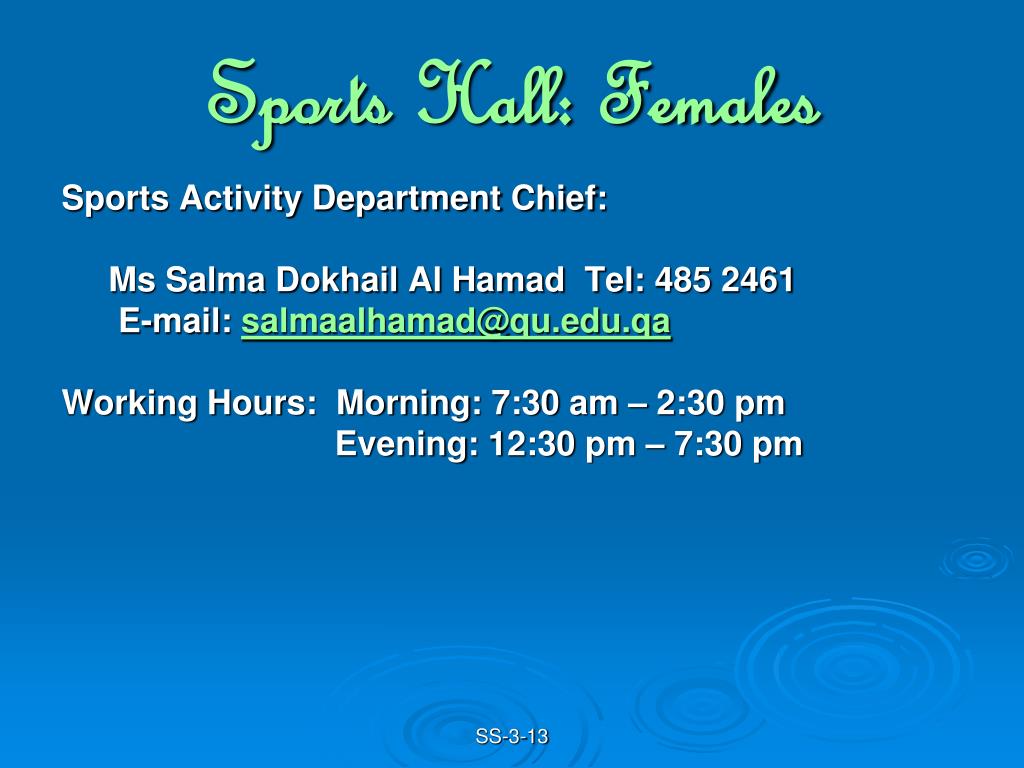 Sports Hall: Females

Sports Activity Department Chief:

Ms Salma Dokhail Al Hamad Tel: 485 2461
E-mail: salmaalhamad@qu.edu.qa

Working Hours: Morning: 7:30 am – 2:30 pm
Evening: 12:30 pm – 7:30 pm

SS-3-13